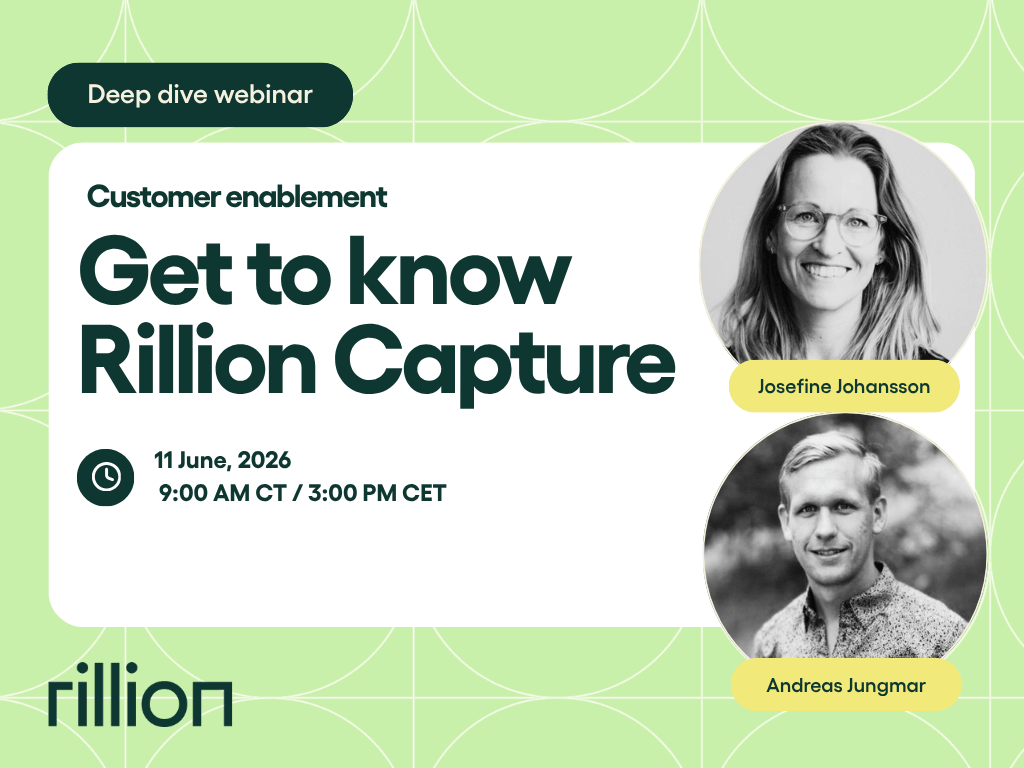 Deep dive webinar

Customer enablement

Get to know Rillion Capture

11 June, 2026
9:00 AM CT / 3:00 PM CET

Josefine Johansson

Andreas Jungmar

rillion